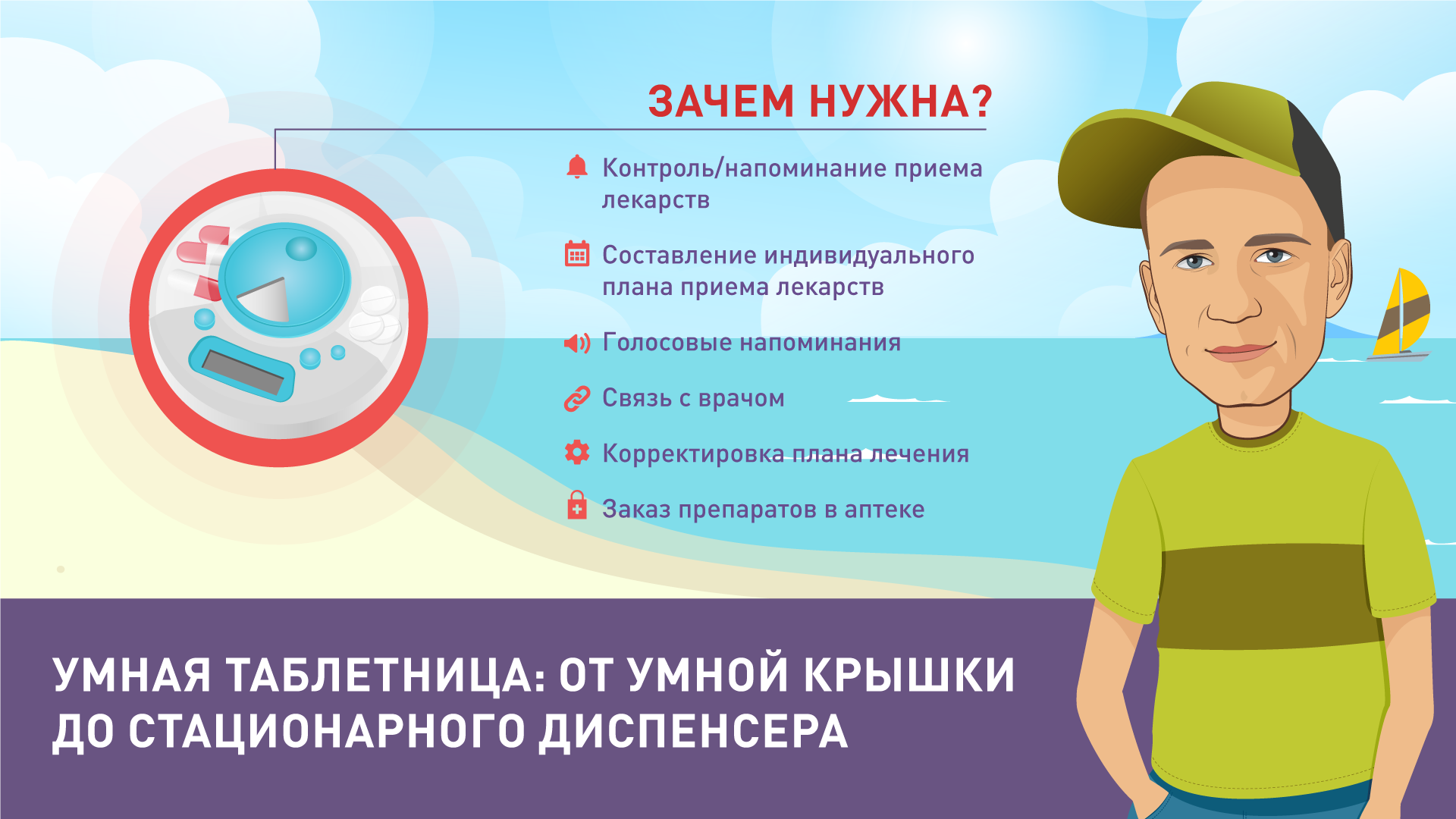 ЗАЧЕМ НУЖНА?

Контроль/напоминание приема лекарств

Составление индивидуального плана приема лекарств

Голосовые напоминания

Связь с врачом

Корректировка плана лечения

Заказ препаратов в аптеке

УМНАЯ ТАБЛЕТНИЦА: ОТ УМНОЙ КРЫШКИ ДО СТАЦИОНАРНОГО ДИСПЕНСЕРА